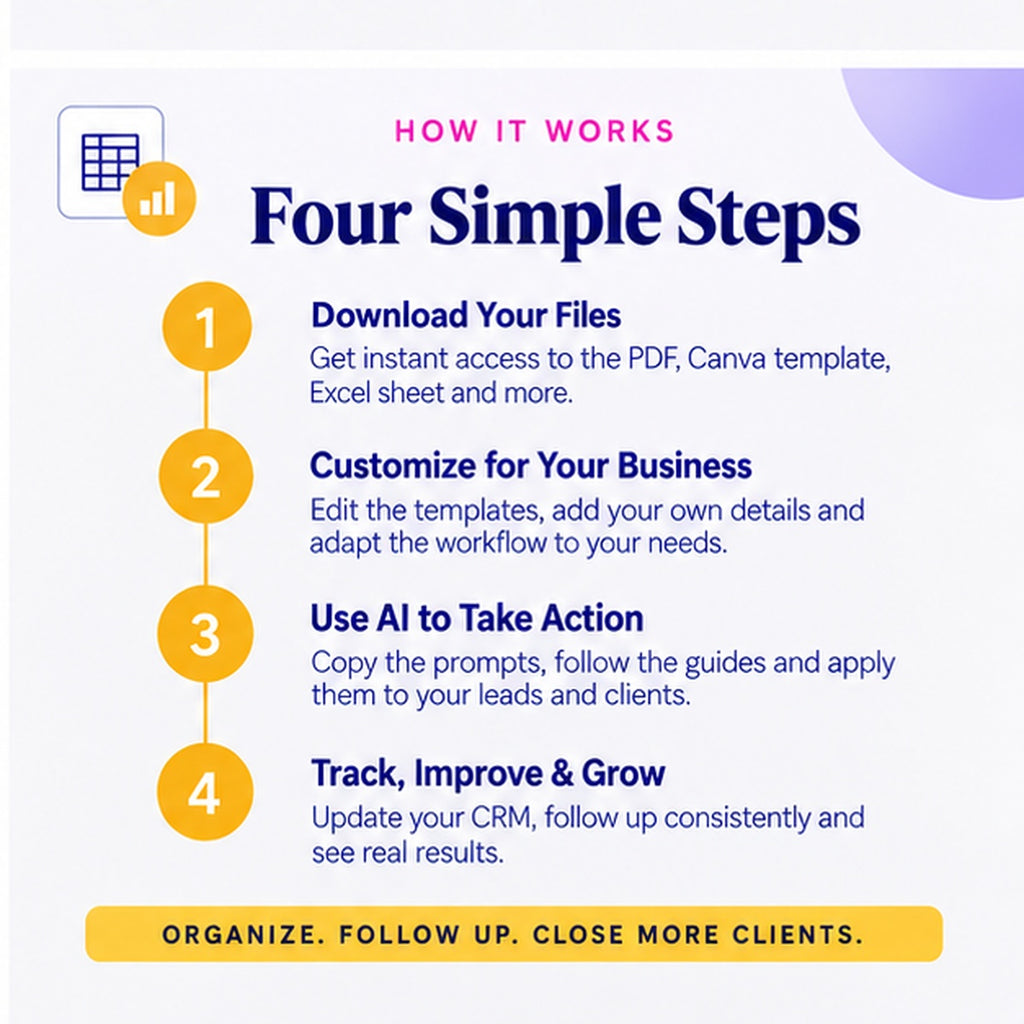 HOW IT WORKS

Four Simple Steps

1

Download Your Files

Get instant access to the PDF, Canva template, Excel sheet and more.

2

Customize for Your Business

Edit the templates, add your own details and adapt the workflow to your needs.

3

Use AI to Take Action

Copy the prompts, follow the guides and apply them to your leads and clients.

4

Track, Improve & Grow

Update your CRM, follow up consistently and see real results.

ORGANIZE. FOLLOW UP. CLOSE MORE CLIENTS.